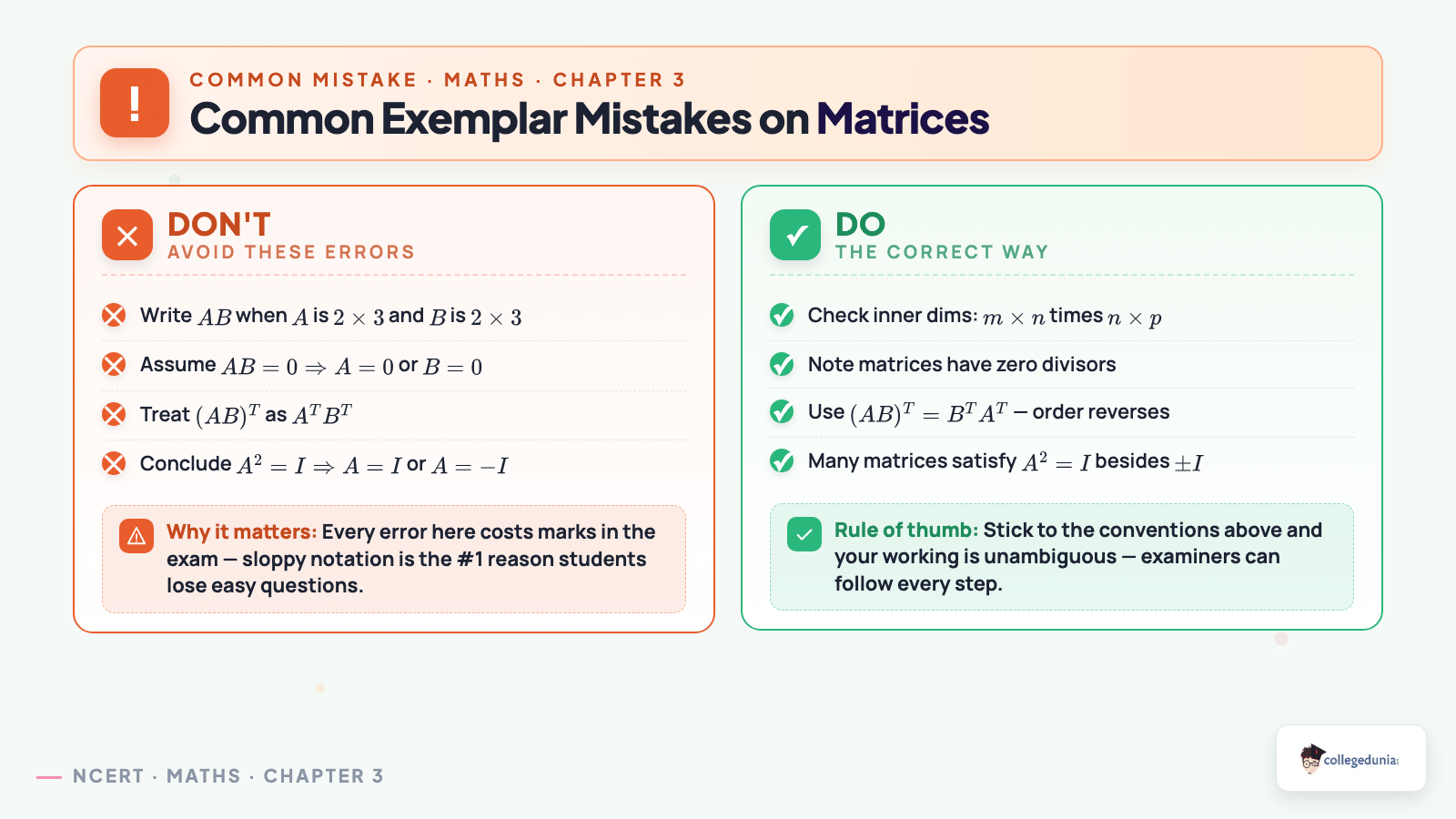 COMMON MISTAKE · MATHS · CHAPTER 3
Common Exemplar Mistakes on Matrices

DON'T
AVOID THESE ERRORS

Write $AB$ when $A$ is $2 \times 3$ and $B$ is $2 \times 3$

Assume $AB = 0 \Rightarrow A = 0$ or $B = 0$

Treat $(AB)^T$ as $A^T B^T$

Conclude $A^2 = I \Rightarrow A = I$ or $A = -I$

Why it matters: Every error here costs marks in the exam — sloppy notation is the #1 reason students lose easy questions.

DO
THE CORRECT WAY

Check inner dims: $m \times n$ times $n \times p$

Note matrices have zero divisors

Use $(AB)^T = B^T A^T$ — order reverses

Many matrices satisfy $A^2 = I$ besides $\pm I$

Rule of thumb: Stick to the conventions above and your working is unambiguous — examiners can follow every step.

NCERT · MATHS · CHAPTER 3

collegedunia